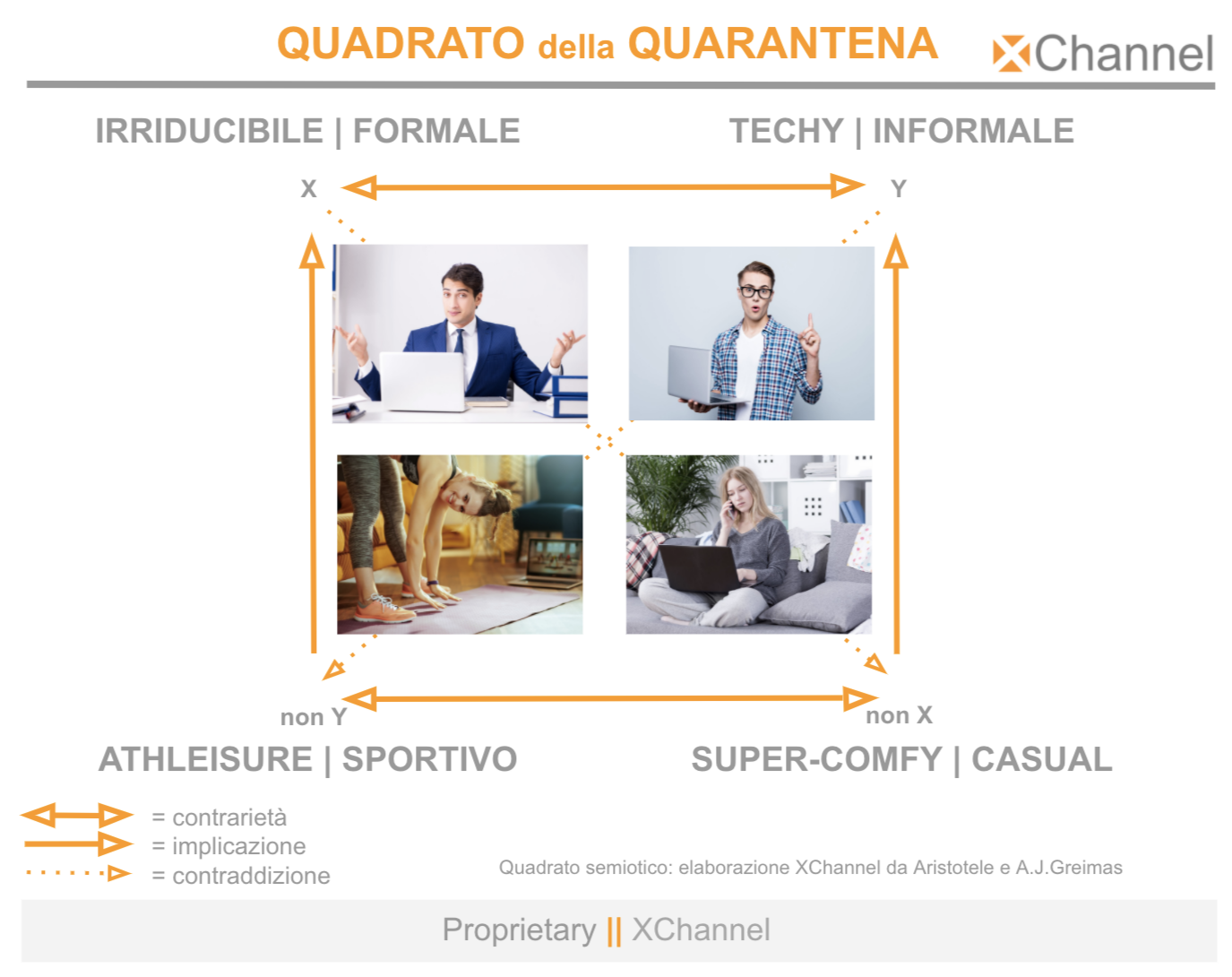 QUADRATO della QUARANTENA

XChannel

IRRIDUCIBILE | FORMALE

TECHY | INFORMALE

X

Y

non Y

non X

ATHLEISURE | SPORTIVO

SUPER-COMFY | CASUAL

= contrarietà
= implicazione
= contraddizione

Quadrato semiotico: elaborazione XChannel da Aristotele e A.J.Greimas

Proprietary || XChannel